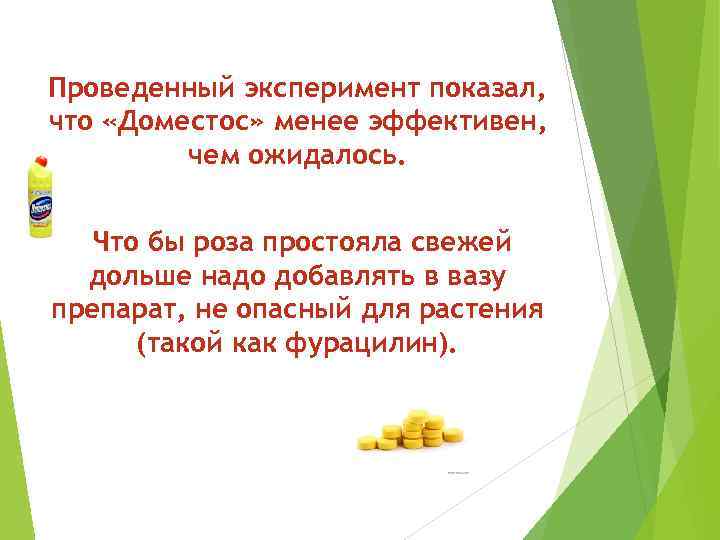 Проведенный эксперимент показал, что «Доместос» менее эффективен, чем ожидалось.

Что бы роза простояла свежей дольше надо добавлять в вазу препарат, не опасный для растения (такой как фурацилин).